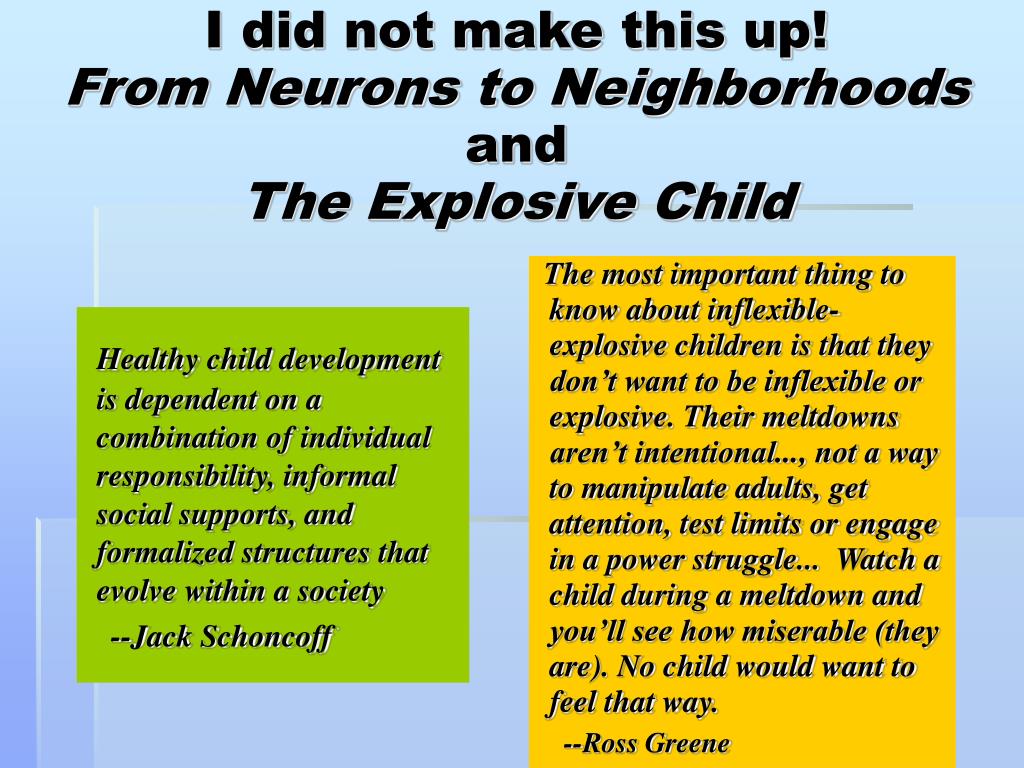 I did not make this up!
From Neurons to Neighborhoods
and
The Explosive Child

Healthy child development is dependent on a combination of individual responsibility, informal social supports, and formalized structures that evolve within a society
--Jack Schoncoff

The most important thing to know about inflexible-explosive children is that they don’t want to be inflexible or explosive. Their meltdowns aren’t intentional..., not a way to manipulate adults, get attention, test limits or engage in a power struggle... Watch a child during a meltdown and you’ll see how miserable (they are). No child would want to feel that way.
--Ross Greene